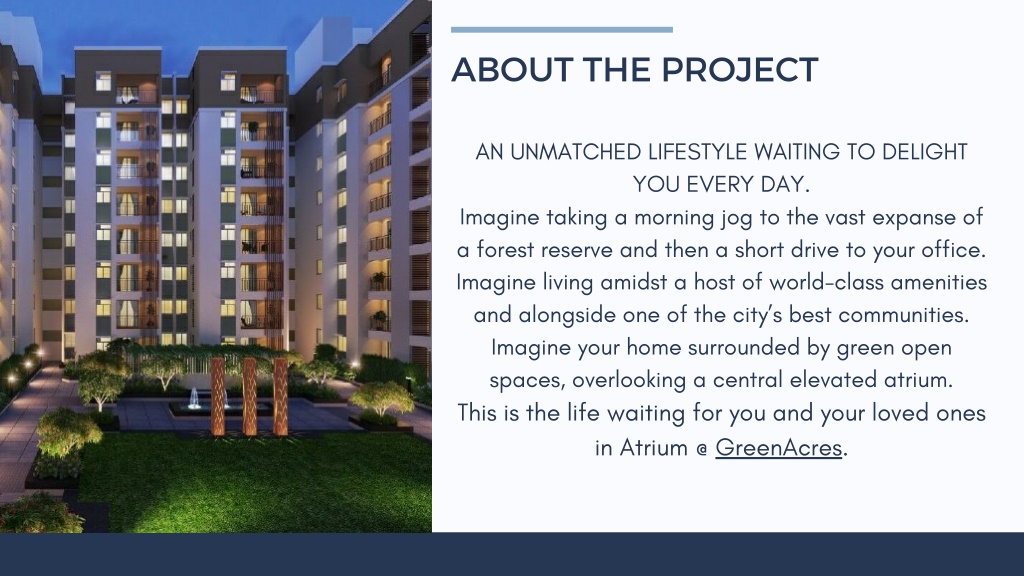 ABOUT THE PROJECT

AN UNMATCHED LIFESTYLE WAITING TO DELIGHT YOU EVERY DAY.
Imagine taking a morning jog to the vast expanse of a forest reserve and then a short drive to your office. Imagine living amidst a host of world-class amenities and alongside one of the city's best communities. Imagine your home surrounded by green open spaces, overlooking a central elevated atrium. This is the life waiting for you and your loved ones in Atrium @ GreenAcres.